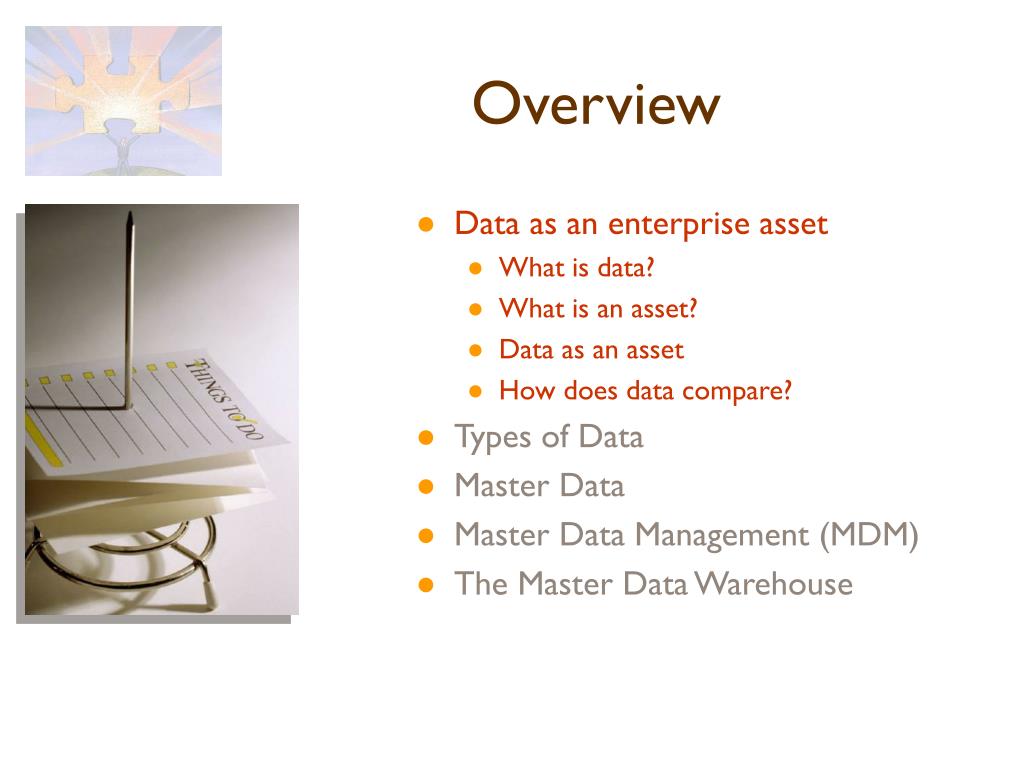 Overview

THINGS TO DO

- Data as an enterprise asset
  - What is data?
  - What is an asset?
  - Data as an asset
  - How does data compare?
- Types of Data
- Master Data
- Master Data Management (MDM)
- The Master Data Warehouse